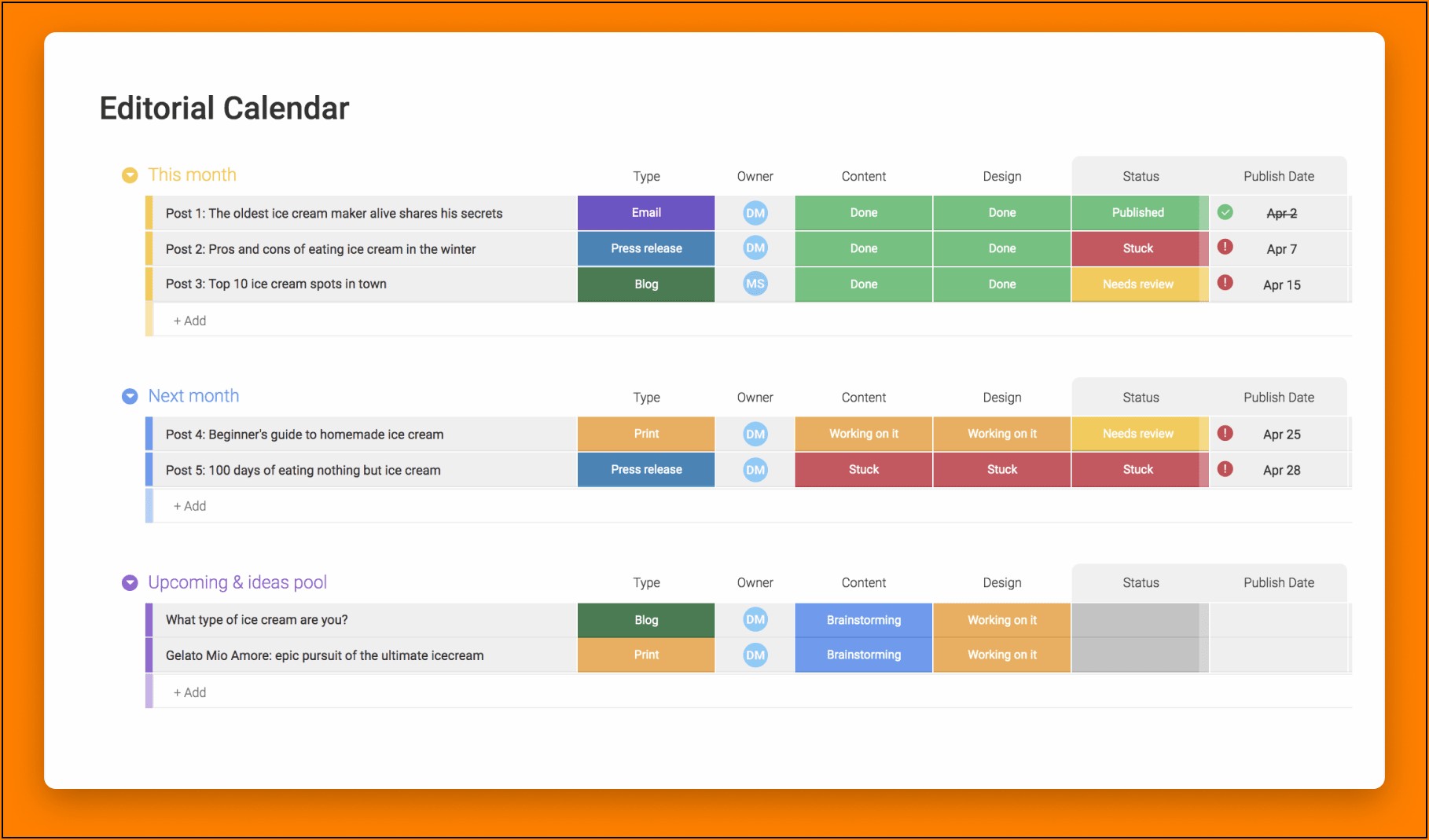 Editorial Calendar

| This month | Type | Owner | Content | Design | Status | Publish Date |
|---|---|---|---|---|---|---|
| Post 1: The oldest ice cream maker alive shares his secrets | Email | DM | Done | Done | Published | Apr 2 |
| Post 2: Pros and cons of eating ice cream in the winter | Press release | DM | Done | Done | Stuck | Apr 7 |
| Post 3: Top 10 ice cream spots in town | Blog | MS | Done | Done | Needs review | Apr 15 |
| + Add | | | | | | |

| Next month | Type | Owner | Content | Design | Status | Publish Date |
|---|---|---|---|---|---|---|
| Post 4: Beginner's guide to homemade ice cream | Print | DM | Working on it | Working on it | Needs review | Apr 25 |
| Post 5: 100 days of eating nothing but ice cream | Press release | DM | Stuck | Stuck | Stuck | Apr 28 |
| + Add | | | | | | |

| Upcoming & ideas pool | Type | Owner | Content | Design | Status | Publish Date |
|---|---|---|---|---|---|---|
| What type of ice cream are you? | Blog | DM | Brainstorming | Working on it | | |
| Gelato Mio Amore: epic pursuit of the ultimate icecream | Print | DM | Brainstorming | Working on it | | |
| + Add | | | | | | |